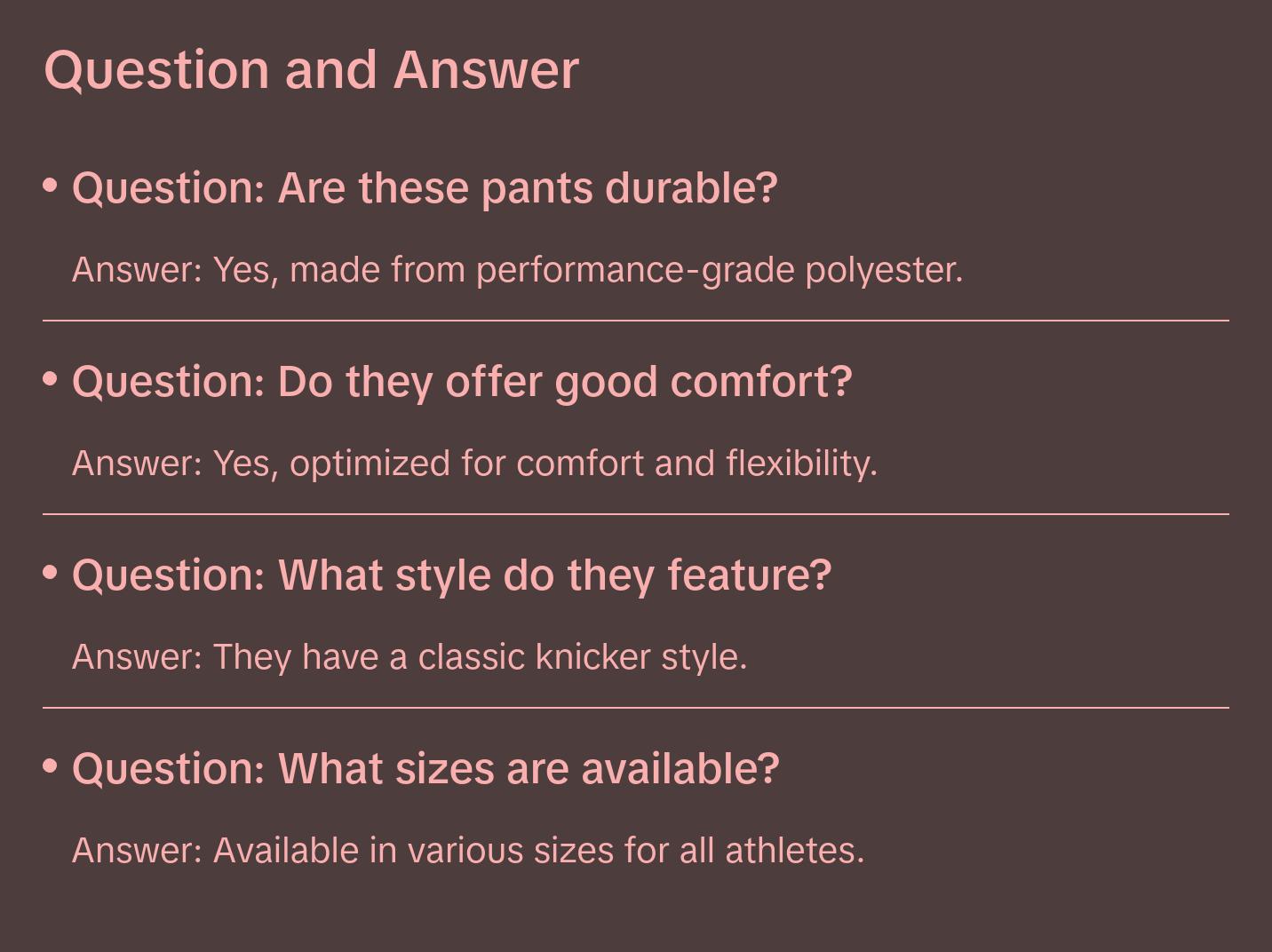 Question and Answer

• Question: Are these pants durable?

Answer: Yes, made from performance-grade polyester.

• Question: Do they offer good comfort?

Answer: Yes, optimized for comfort and flexibility.

• Question: What style do they feature?

Answer: They have a classic knicker style.

• Question: What sizes are available?

Answer: Available in various sizes for all athletes.